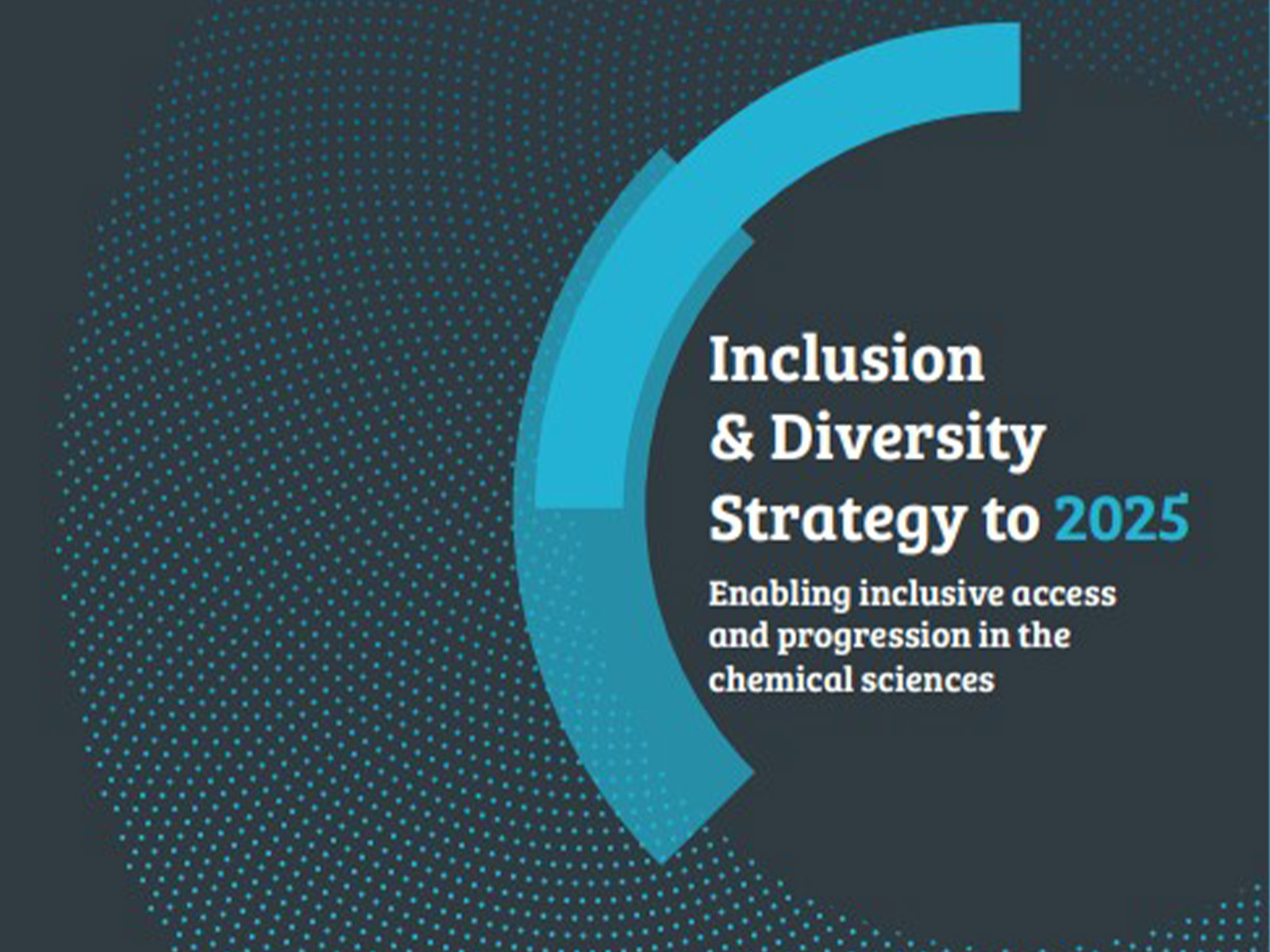 Inclusion & Diversity Strategy to 2025

Enabling inclusive access and progression in the chemical sciences